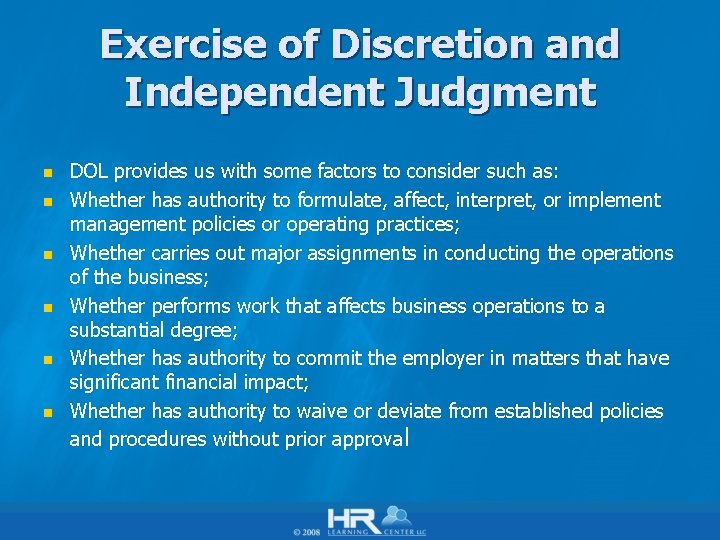 Exercise of Discretion and Independent Judgment

- DOL provides us with some factors to consider such as:
- Whether has authority to formulate, affect, interpret, or implement management policies or operating practices;
- Whether carries out major assignments in conducting the operations of the business;
- Whether performs work that affects business operations to a substantial degree;
- Whether has authority to commit the employer in matters that have significant financial impact;
- Whether has authority to waive or deviate from established policies and procedures without prior approval

© 2008 HR LEARNING CENTER LLC